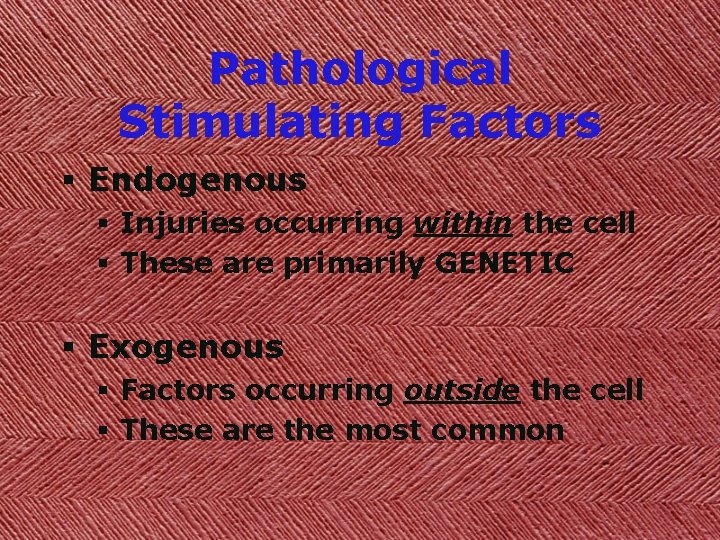 Pathological Stimulating Factors

▪ Endogenous
  ▪ Injuries occurring within the cell
  ▪ These are primarily GENETIC

▪ Exogenous
  ▪ Factors occurring outside the cell
  ▪ These are the most common